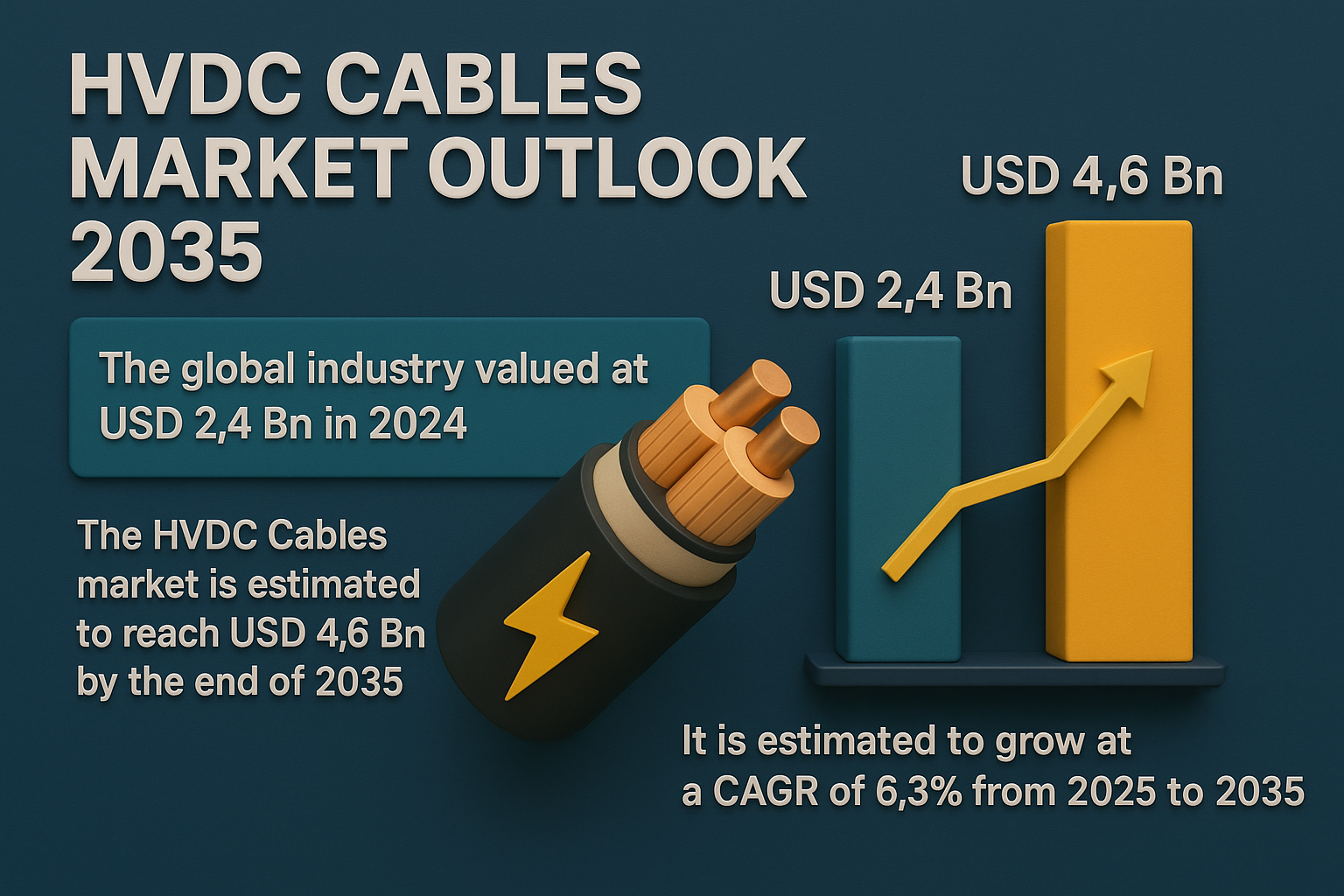 HVDC CABLES MARKET OUTLOOK 2035

The global industry valued at USD 2,4 Bn in 2024

The HVDC Cables market is estimated to reach USD 4,6 Bn by the end of 2035

USD 2,4 Bn

USD 4,6 Bn

It is estimated to grow at a CAGR of 6,3% from 2025 to 2035